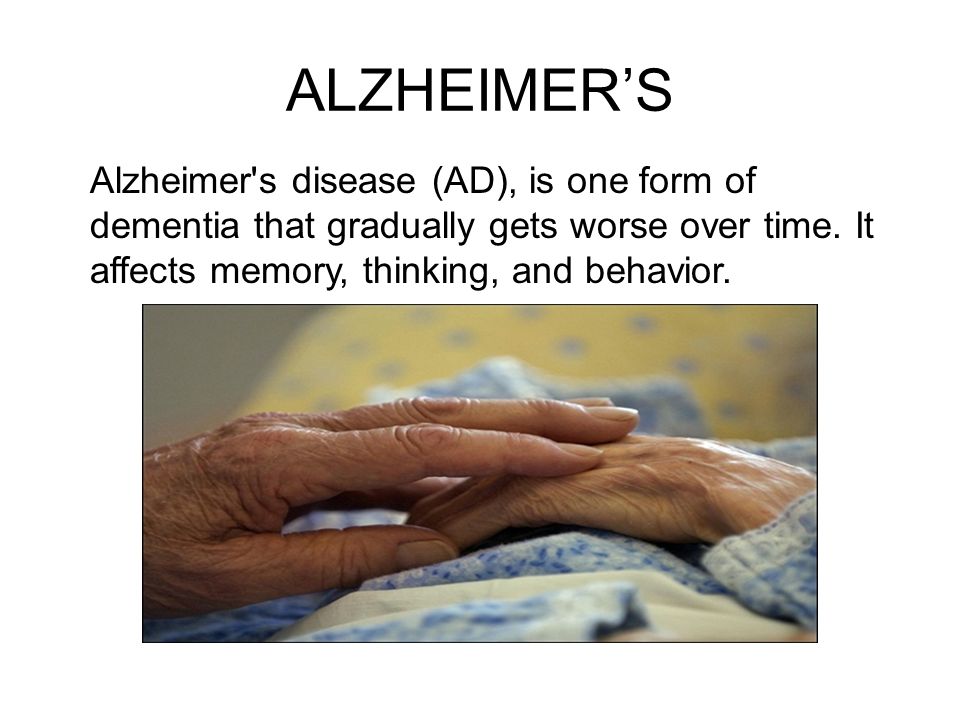 ALZHEIMER’S

Alzheimer's disease (AD), is one form of dementia that gradually gets worse over time. It affects memory, thinking, and behavior.